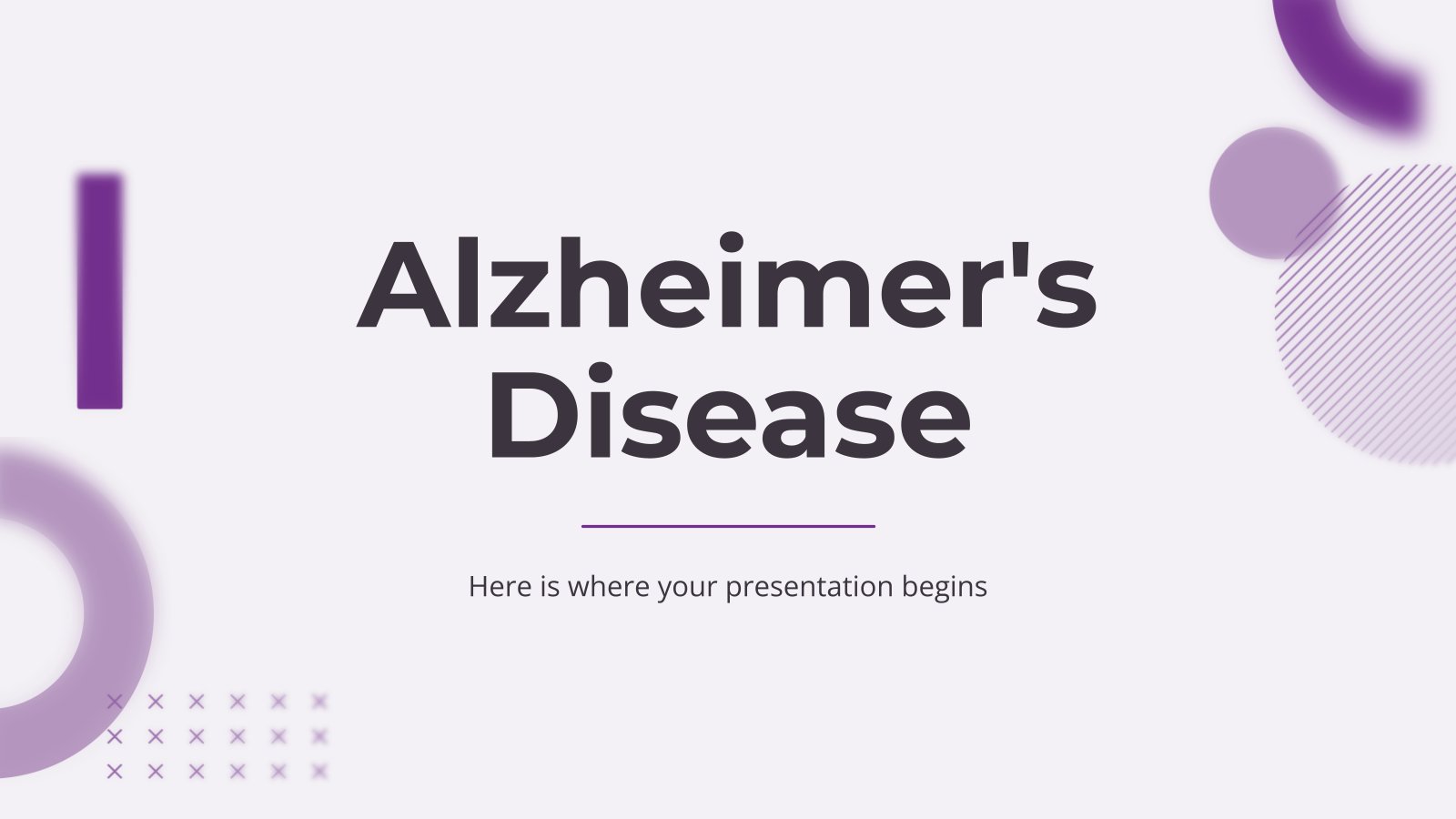 Alzheimer's Disease

Here is where your presentation begins